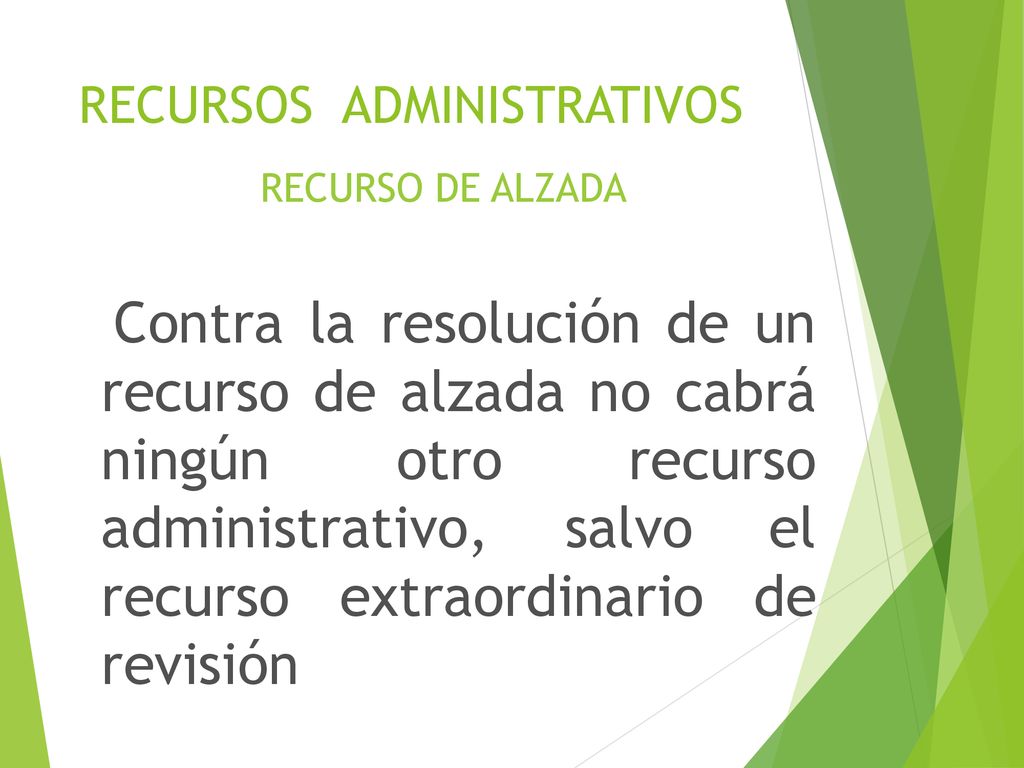 RECURSOS ADMINISTRATIVOS

RECURSO DE ALZADA

Contra la resolución de un recurso de alzada no cabrá ningún otro recurso administrativo, salvo el recurso extraordinario de revisión